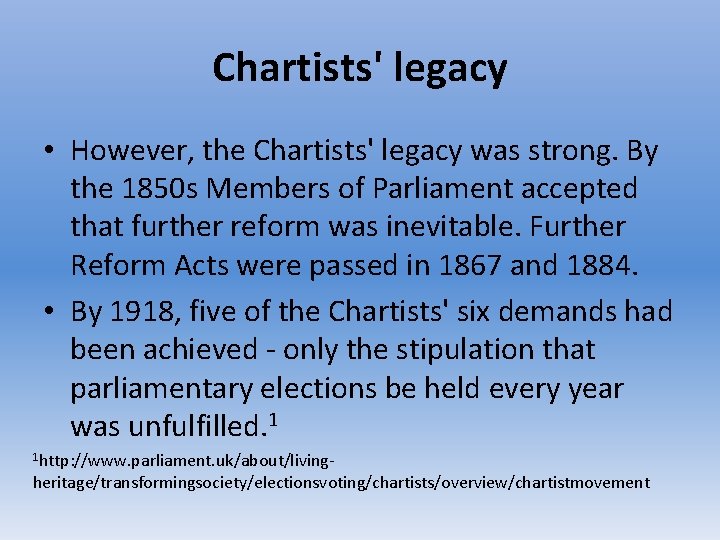 Chartists' legacy

• However, the Chartists' legacy was strong. By the 1850s Members of Parliament accepted that further reform was inevitable. Further Reform Acts were passed in 1867 and 1884.

• By 1918, five of the Chartists' six demands had been achieved - only the stipulation that parliamentary elections be held every year was unfulfilled.$^1$

$^1$http://www.parliament.uk/about/living-heritage/transformingsociety/electionsvoting/chartists/overview/chartistmovement